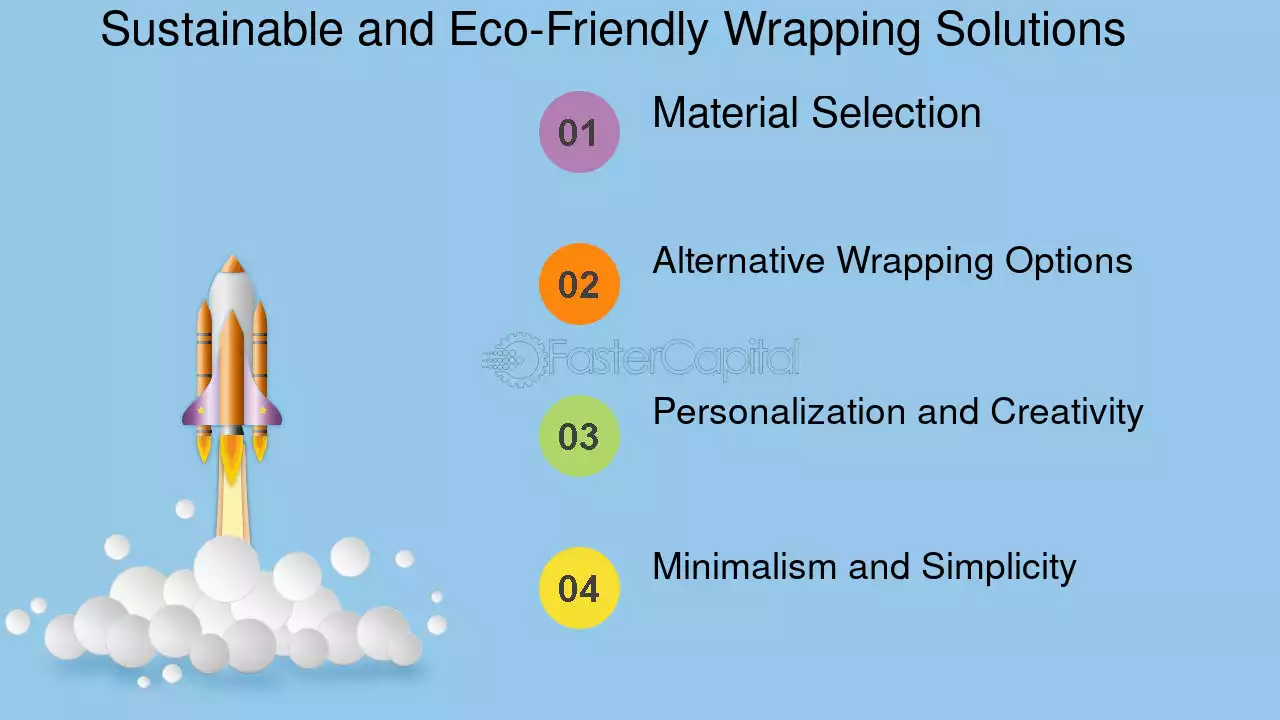 Sustainable and Eco-Friendly Wrapping Solutions

01
Material Selection

02
Alternative Wrapping Options

03
Personalization and Creativity

04
Minimalism and Simplicity

FasterCapital